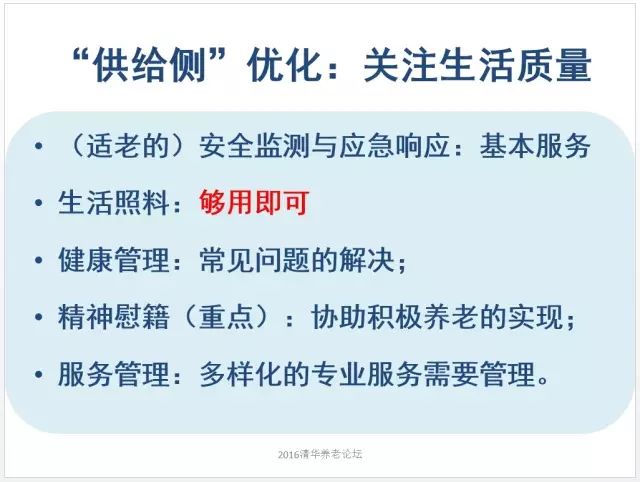 “供给侧”优化：关注生活质量

• （适老的）安全监测与应急响应：基本服务
• 生活照料：够用即可
• 健康管理：常见问题的解决；
• 精神慰籍（重点）：协助积极养老的实现；
• 服务管理：多样化的专业服务需要管理。

2016清华养老论坛